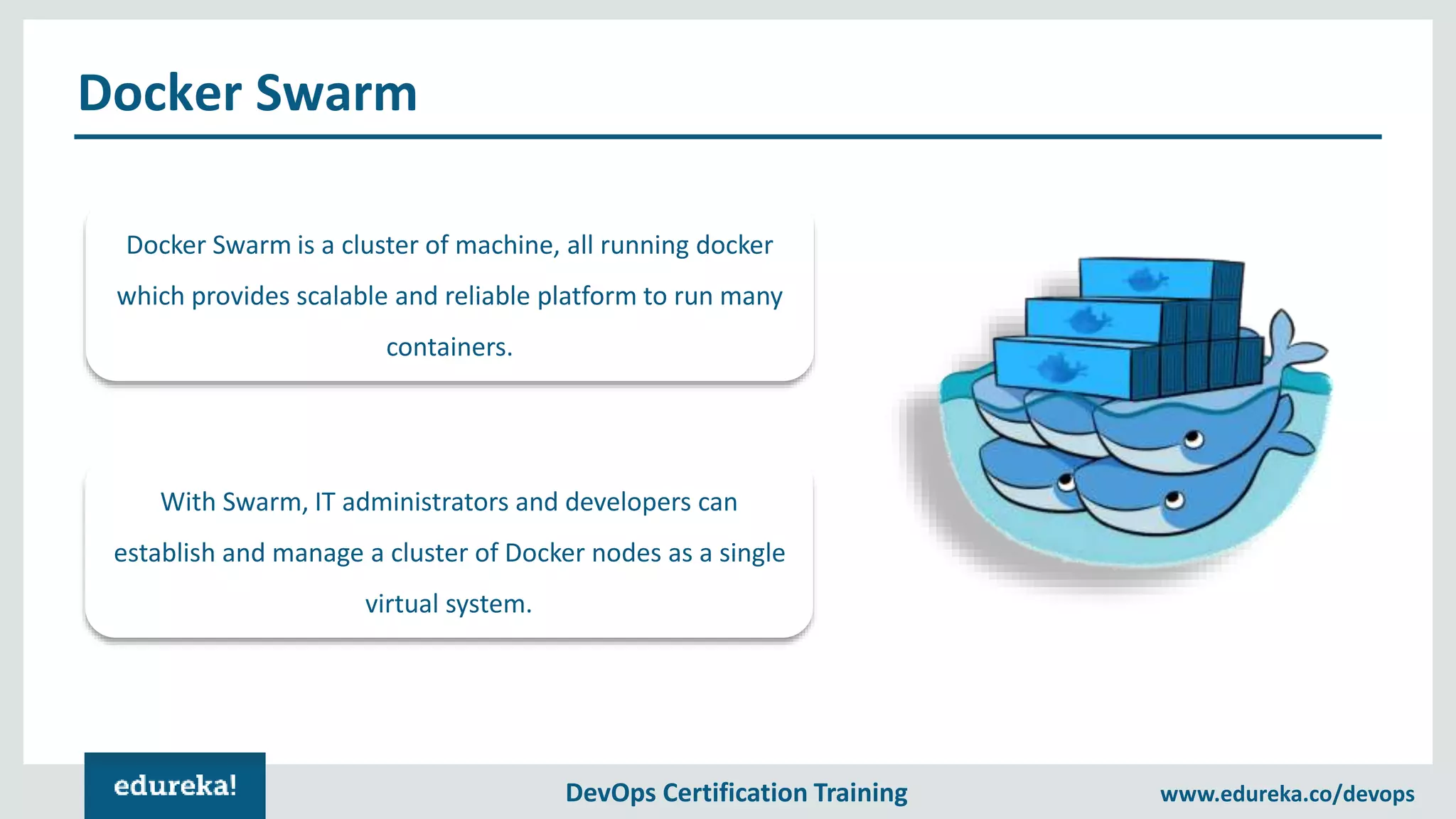 Docker Swarm

Docker Swarm is a cluster of machine, all running docker which provides scalable and reliable platform to run many containers.

With Swarm, IT administrators and developers can establish and manage a cluster of Docker nodes as a single virtual system.

edureka!

DevOps Certification Training

www.edureka.co/devops